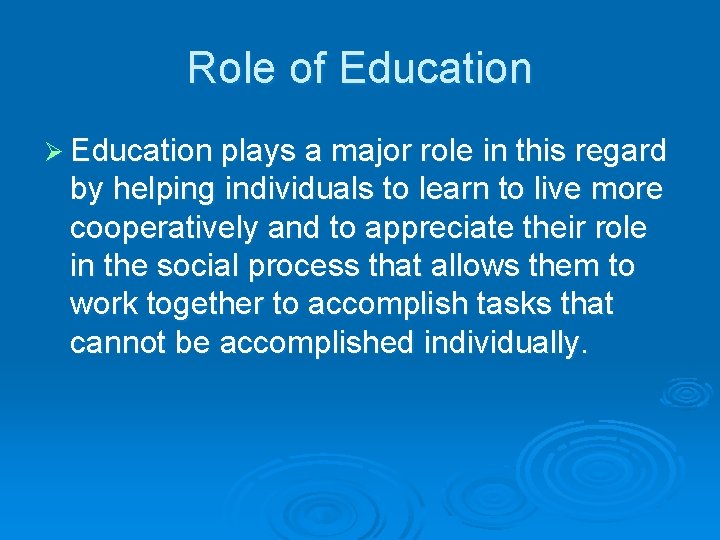 Role of Education

➢ Education plays a major role in this regard by helping individuals to learn to live more cooperatively and to appreciate their role in the social process that allows them to work together to accomplish tasks that cannot be accomplished individually.